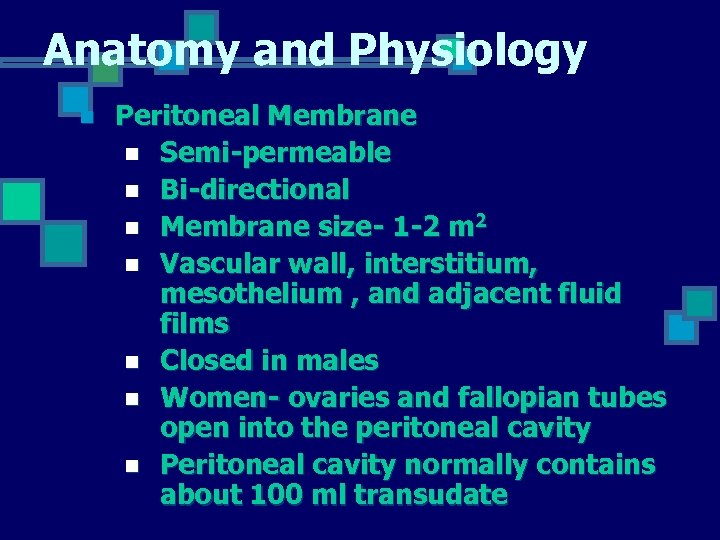 Anatomy and Physiology

Peritoneal Membrane

Semi-permeable

Bi-directional

Membrane size- 1-2 $m^2$

Vascular wall, interstitium, mesothelium , and adjacent fluid films

Closed in males

Women- ovaries and fallopian tubes open into the peritoneal cavity

Peritoneal cavity normally contains about 100 ml transudate